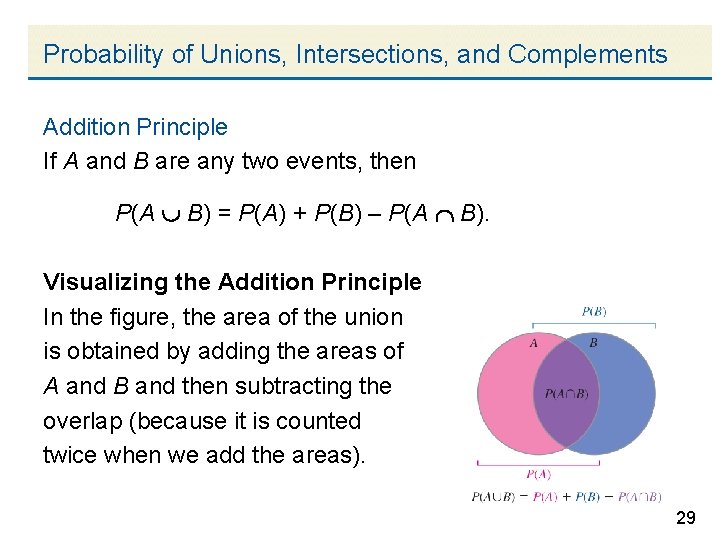 Probability of Unions, Intersections, and Complements

Addition Principle
If $A$ and $B$ are any two events, then

$P(A \cup B) = P(A) + P(B) - P(A \cap B)$.

**Visualizing the Addition Principle**
In the figure, the area of the union is obtained by adding the areas of $A$ and $B$ and then subtracting the overlap (because it is counted twice when we add the areas).

$P(B)$

$A$ $B$

$P(A \cap B)$

$P(A)$

$P(A \cup B) = P(A) + P(B) - P(A \cap B)$

29